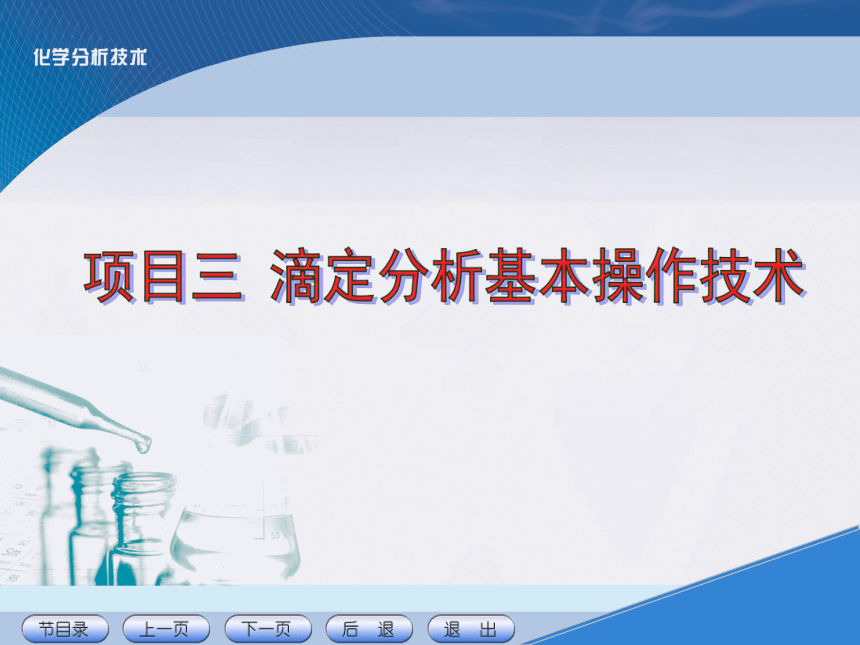 化学分析技术

项目三 滴定分析基本操作技术

节目录 上一页 下一页 后 退 退 出